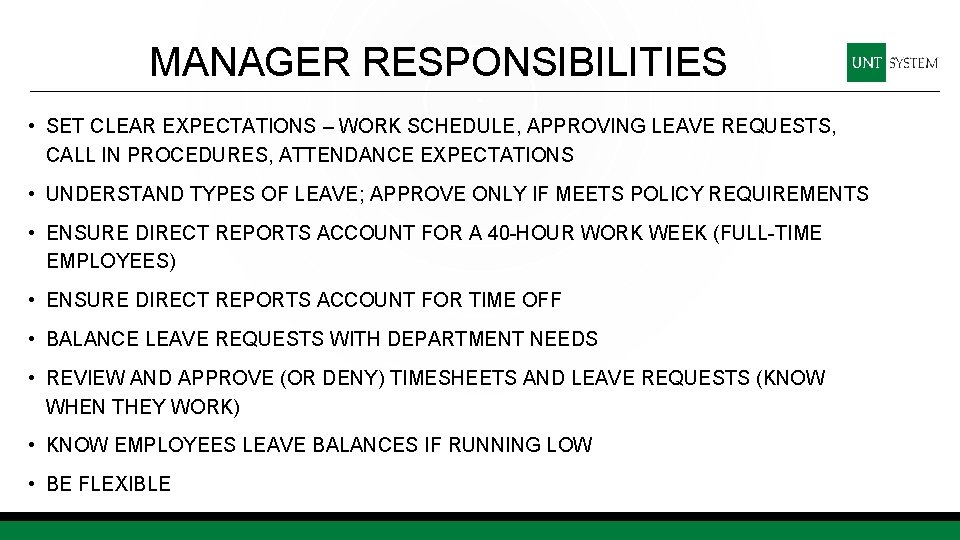 MANAGER RESPONSIBILITIES

UNT SYSTEM

• SET CLEAR EXPECTATIONS – WORK SCHEDULE, APPROVING LEAVE REQUESTS, CALL IN PROCEDURES, ATTENDANCE EXPECTATIONS

• UNDERSTAND TYPES OF LEAVE; APPROVE ONLY IF MEETS POLICY REQUIREMENTS

• ENSURE DIRECT REPORTS ACCOUNT FOR A 40-HOUR WORK WEEK (FULL-TIME EMPLOYEES)

• ENSURE DIRECT REPORTS ACCOUNT FOR TIME OFF

• BALANCE LEAVE REQUESTS WITH DEPARTMENT NEEDS

• REVIEW AND APPROVE (OR DENY) TIMESHEETS AND LEAVE REQUESTS (KNOW WHEN THEY WORK)

• KNOW EMPLOYEES LEAVE BALANCES IF RUNNING LOW

• BE FLEXIBLE